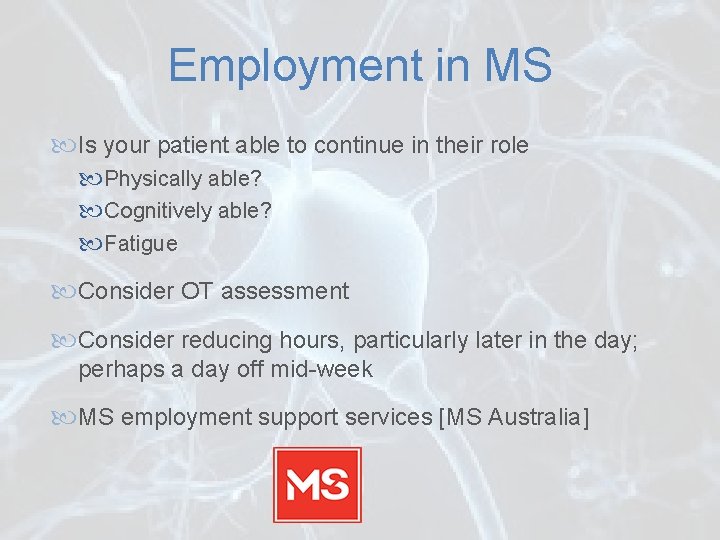 Employment in MS

Is your patient able to continue in their role

Physically able?

Cognitively able?

Fatigue

Consider OT assessment

Consider reducing hours, particularly later in the day; perhaps a day off mid-week

MS employment support services [MS Australia]

MS